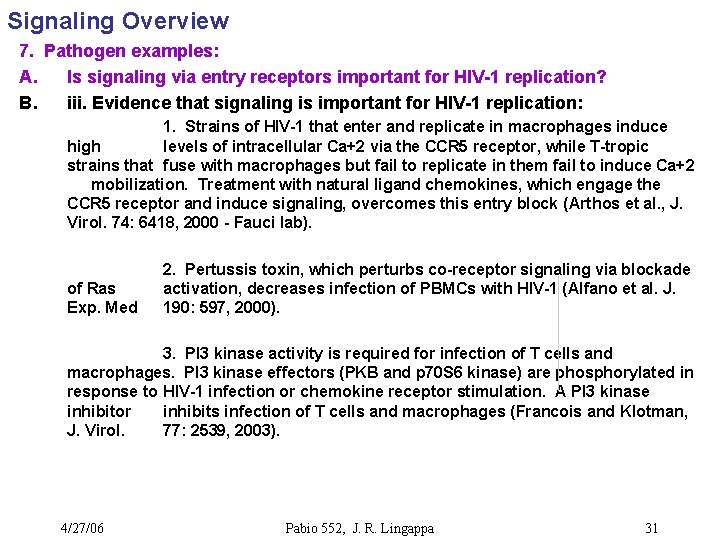 Signaling Overview

7. Pathogen examples:

A. Is signaling via entry receptors important for HIV-1 replication?

B. iii. Evidence that signaling is important for HIV-1 replication:

1. Strains of HIV-1 that enter and replicate in macrophages induce high levels of intracellular Ca+2 via the CCR5 receptor, while T-tropic strains that fuse with macrophages but fail to replicate in them fail to induce Ca+2 mobilization. Treatment with natural ligand chemokines, which engage the CCR5 receptor and induce signaling, overcomes this entry block (Arthos et al., J. Virol. 74: 6418, 2000 - Fauci lab).

2. Pertussis toxin, which perturbs co-receptor signaling via blockade of Ras activation, decreases infection of PBMCs with HIV-1 (Alfano et al. J. Exp. Med 190: 597, 2000).

3. PI3 kinase activity is required for infection of T cells and macrophages. PI3 kinase effectors (PKB and p70S6 kinase) are phosphorylated in response to HIV-1 infection or chemokine receptor stimulation. A PI3 kinase inhibitor inhibits infection of T cells and macrophages (Francois and Klotman, J. Virol. 77: 2539, 2003).

4/27/06 Pabio 552, J. R. Lingappa 31